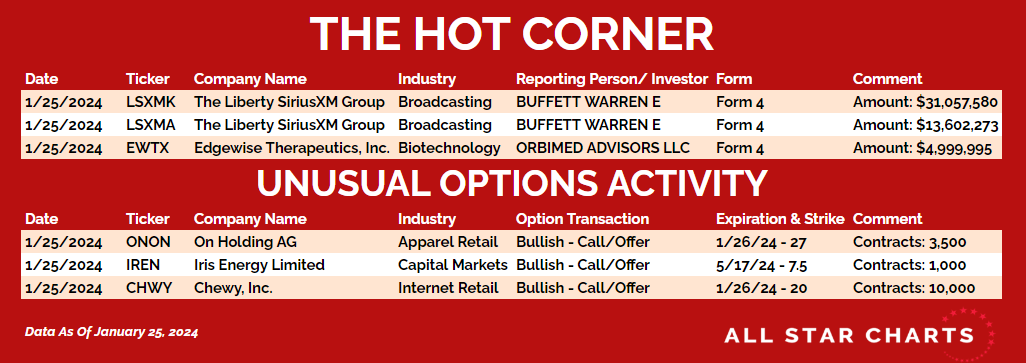 THE HOT CORNER

| Date | Ticker | Company Name | Industry | Reporting Person/ Investor | Form | Comment |
|---|---|---|---|---|---|---|
| 1/25/2024 | LSXMK | The Liberty SiriusXM Group | Broadcasting | BUFFETT WARREN E | Form 4 | Amount: \$31,057,580 |
| 1/25/2024 | LSXMA | The Liberty SiriusXM Group | Broadcasting | BUFFETT WARREN E | Form 4 | Amount: \$13,602,273 |
| 1/25/2024 | EWTX | Edgewise Therapeutics, Inc. | Biotechnology | ORBIMED ADVISORS LLC | Form 4 | Amount: \$4,999,995 |

UNUSUAL OPTIONS ACTIVITY

| Date | Ticker | Company Name | Industry | Option Transaction | Expiration & Strike | Comment |
|---|---|---|---|---|---|---|
| 1/25/2024 | ONON | On Holding AG | Apparel Retail | Bullish - Call/Offer | 1/26/24 - 27 | Contracts: 3,500 |
| 1/25/2024 | IREN | Iris Energy Limited | Capital Markets | Bullish - Call/Offer | 5/17/24 - 7.5 | Contracts: 1,000 |
| 1/25/2024 | CHWY | Chewy, Inc. | Internet Retail | Bullish - Call/Offer | 1/26/24 - 20 | Contracts: 10,000 |

Data As Of January 25, 2024

ALL STAR CHARTS